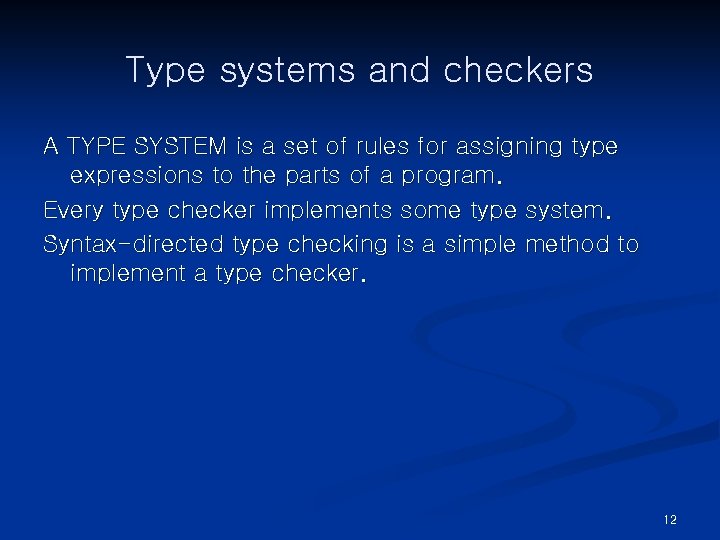 Type systems and checkers

A TYPE SYSTEM is a set of rules for assigning type expressions to the parts of a program.

Every type checker implements some type system.

Syntax-directed type checking is a simple method to implement a type checker.

12